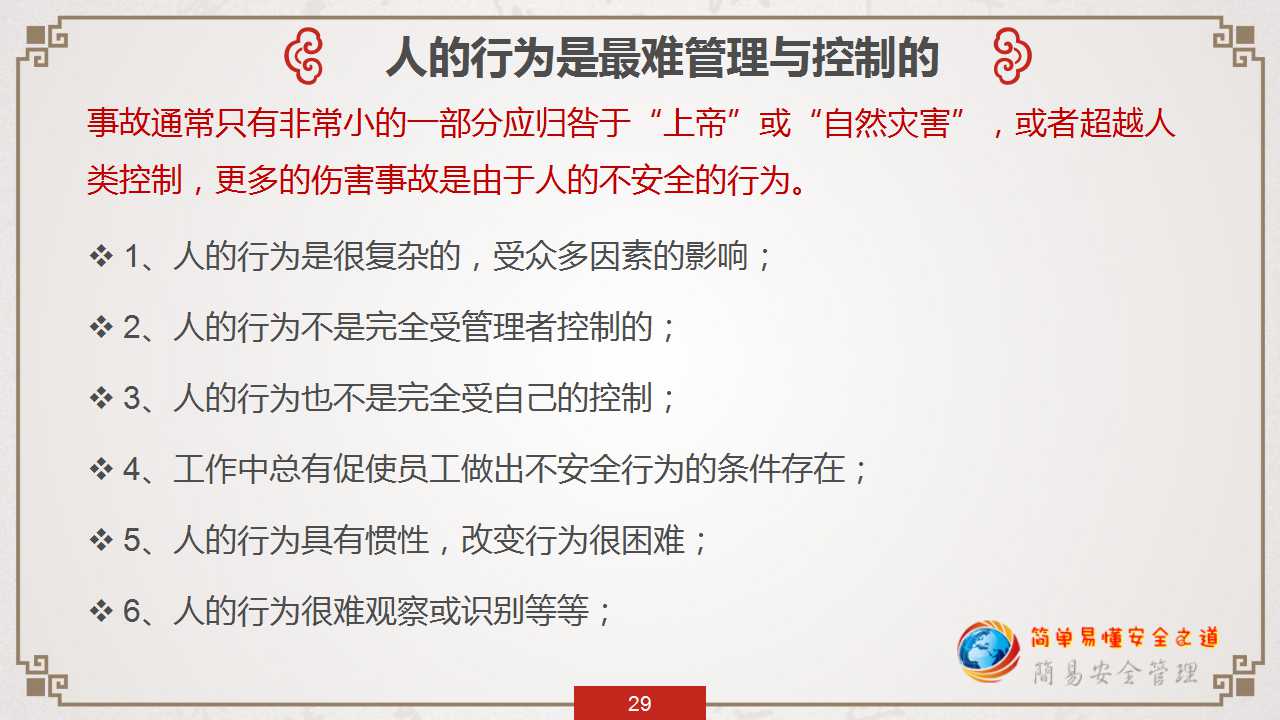 人的行为是最难管理与控制的

事故通常只有非常小的一部分应归咎于“上帝”或“自然灾害”，或者超越人类控制，更多的伤害事故是由于人的不安全的行为。

❖ 1、人的行为是很复杂的，受众多因素的影响；

❖ 2、人的行为不是完全受管理者控制的；

❖ 3、人的行为也不是完全受自己的控制；

❖ 4、工作中总有促使员工做出不安全行为的条件存在；

❖ 5、人的行为具有惯性，改变行为很困难；

❖ 6、人的行为很难观察或识别等等；

简单易懂安全之道
簡易安全管理

29